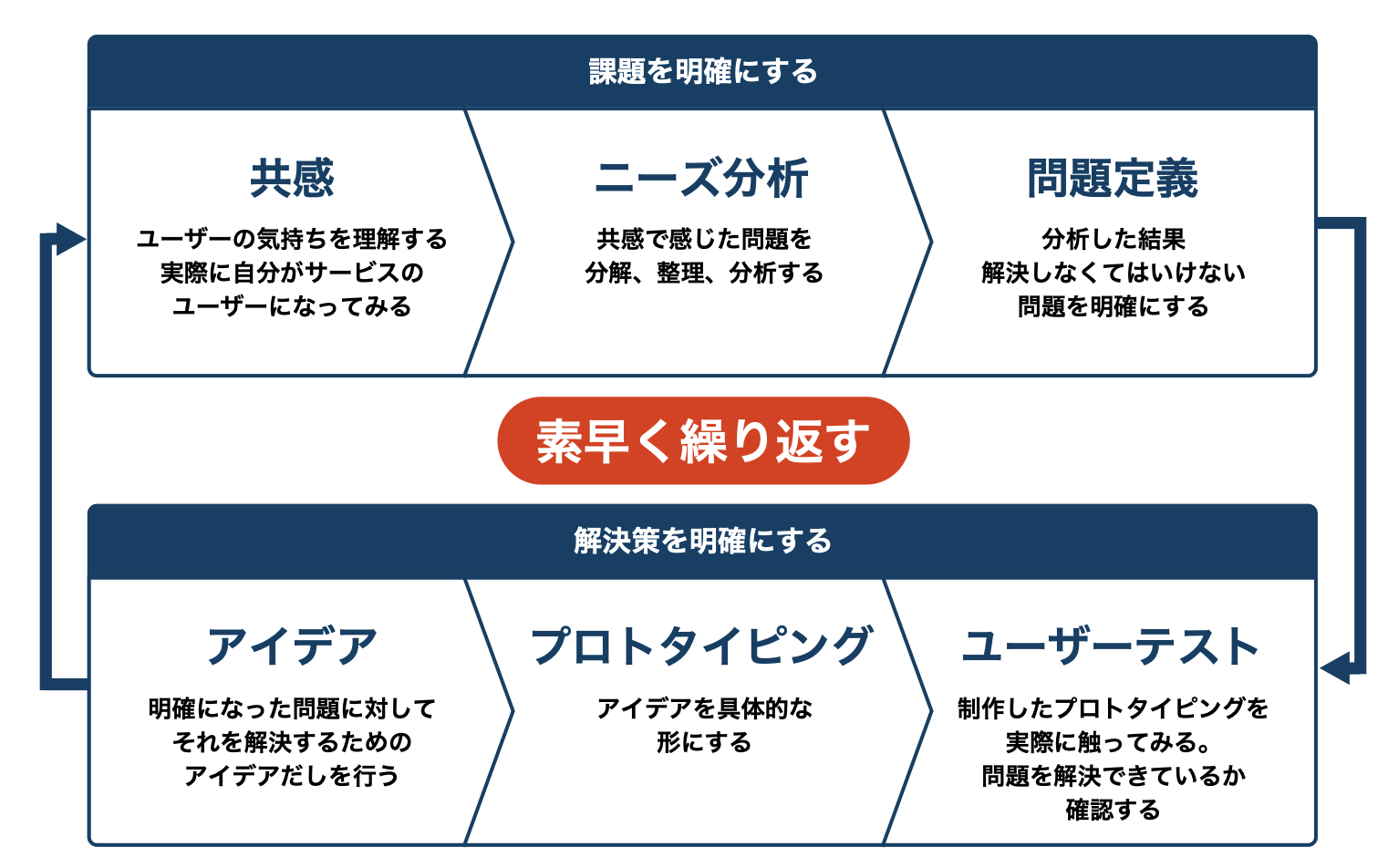 課題を明確にする

共感
ユーザーの気持ちを理解する
実際に自分がサービスの
ユーザーになってみる

ニーズ分析
共感で感じた問題を
分解、整理、分析する

問題定義
分析した結果
解決しなくてはいけない
問題を明確にする

素早く繰り返す

解決策を明確にする

アイデア
明確になった問題に対して
それを解決するための
アイデアだしを行う

プロトタイピング
アイデアを具体的な
形にする

ユーザーテスト
制作したプロトタイピングを
実際に触ってみる。
問題を解決できているか
確認する